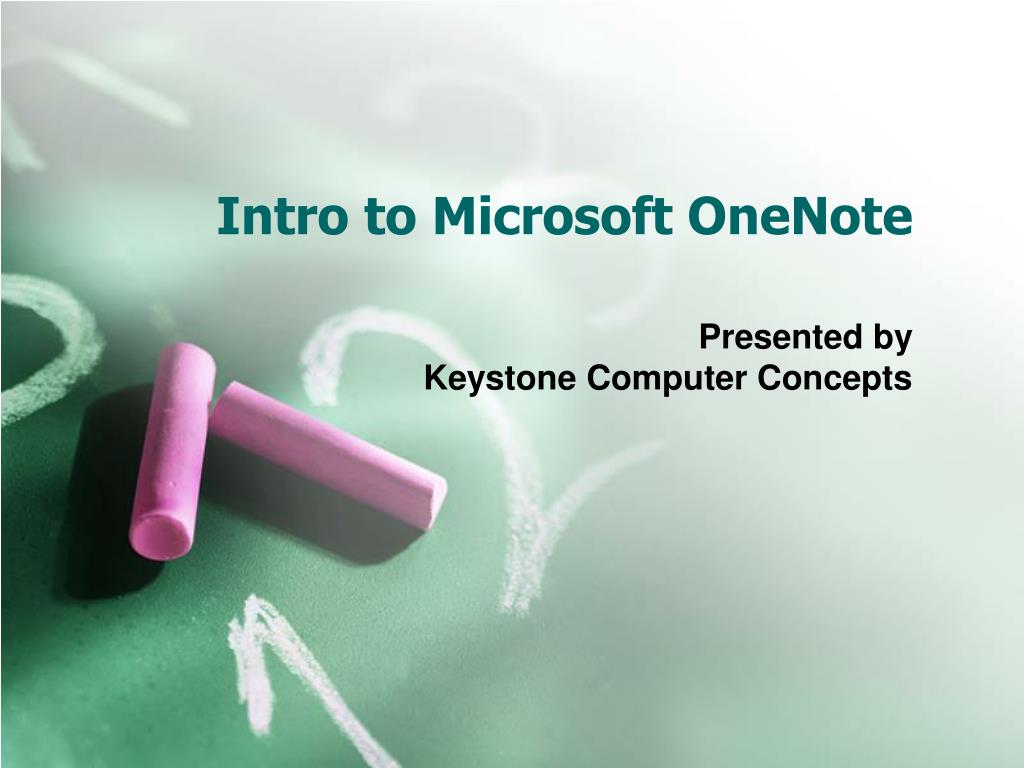 Intro to Microsoft OneNote

Presented by
Keystone Computer Concepts